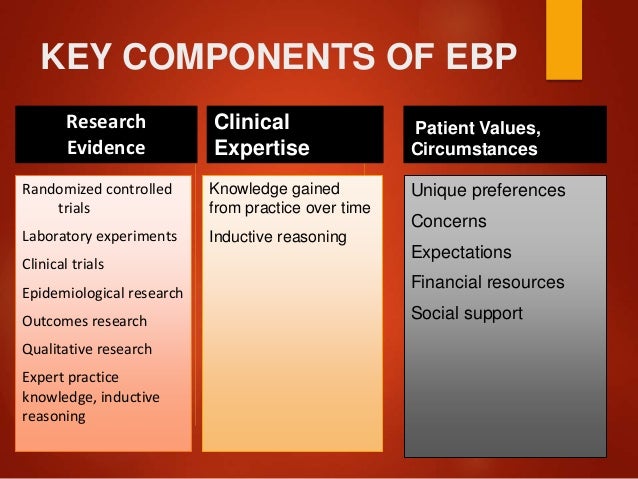 KEY COMPONENTS OF EBP

Research Evidence

Randomized controlled trials

Laboratory experiments

Clinical trials

Epidemiological research

Outcomes research

Qualitative research

Expert practice knowledge, inductive reasoning

Clinical Expertise

Knowledge gained from practice over time

Inductive reasoning

Patient Values, Circumstances

Unique preferences

Concerns

Expectations

Financial resources

Social support